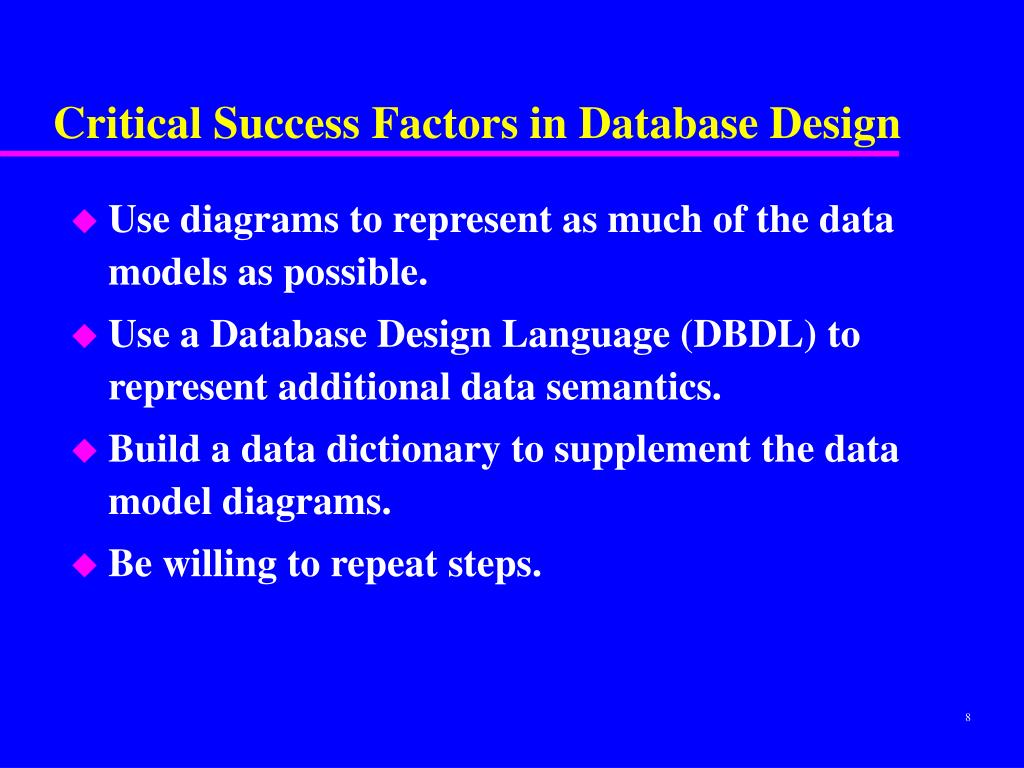 Critical Success Factors in Database Design

◆ Use diagrams to represent as much of the data models as possible.

◆ Use a Database Design Language (DBDL) to represent additional data semantics.

◆ Build a data dictionary to supplement the data model diagrams.

◆ Be willing to repeat steps.

8